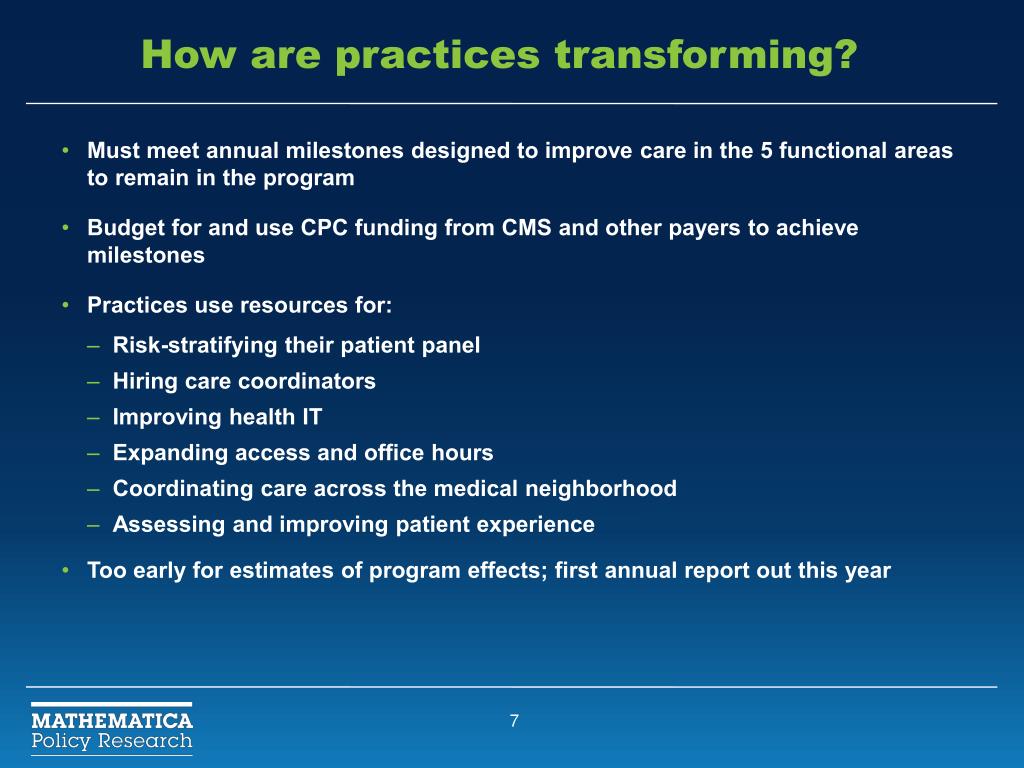 How are practices transforming?

• Must meet annual milestones designed to improve care in the 5 functional areas to remain in the program

• Budget for and use CPC funding from CMS and other payers to achieve milestones

• Practices use resources for:

– Risk-stratifying their patient panel
– Hiring care coordinators
– Improving health IT
– Expanding access and office hours
– Coordinating care across the medical neighborhood
– Assessing and improving patient experience

• Too early for estimates of program effects; first annual report out this year

MATHEMATICA
Policy Research

7